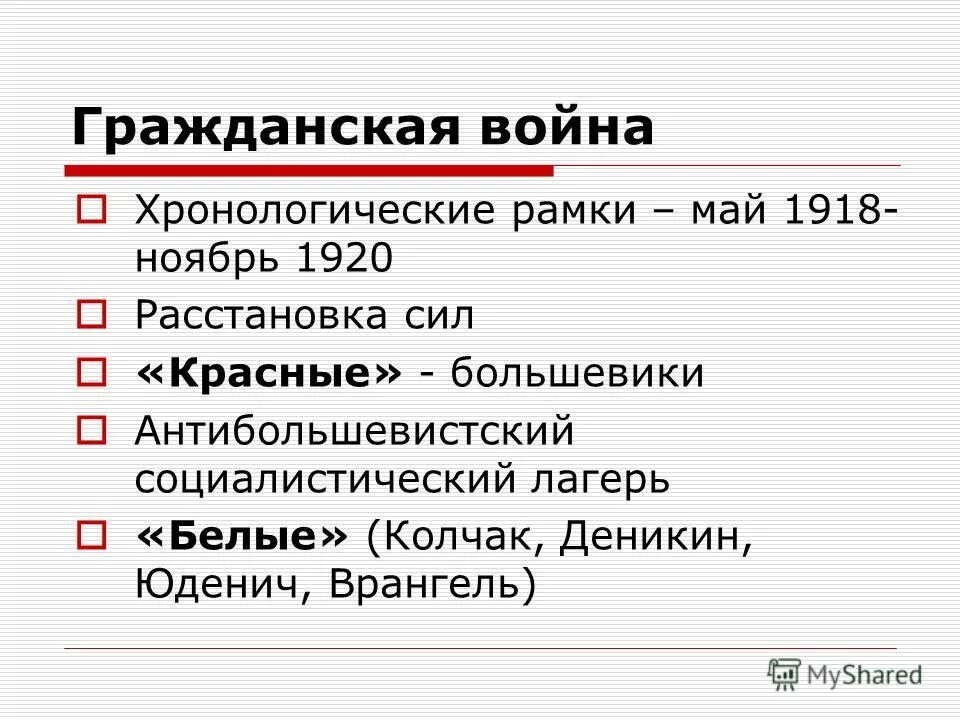 Гражданская война

Хронологические рамки – май 1918-ноябрь 1920

Расстановка сил

«Красные» - большевики

Антибольшевистский социалистический лагерь

«Белые» (Колчак, Деникин, Юденич, Врангель)

MyShared